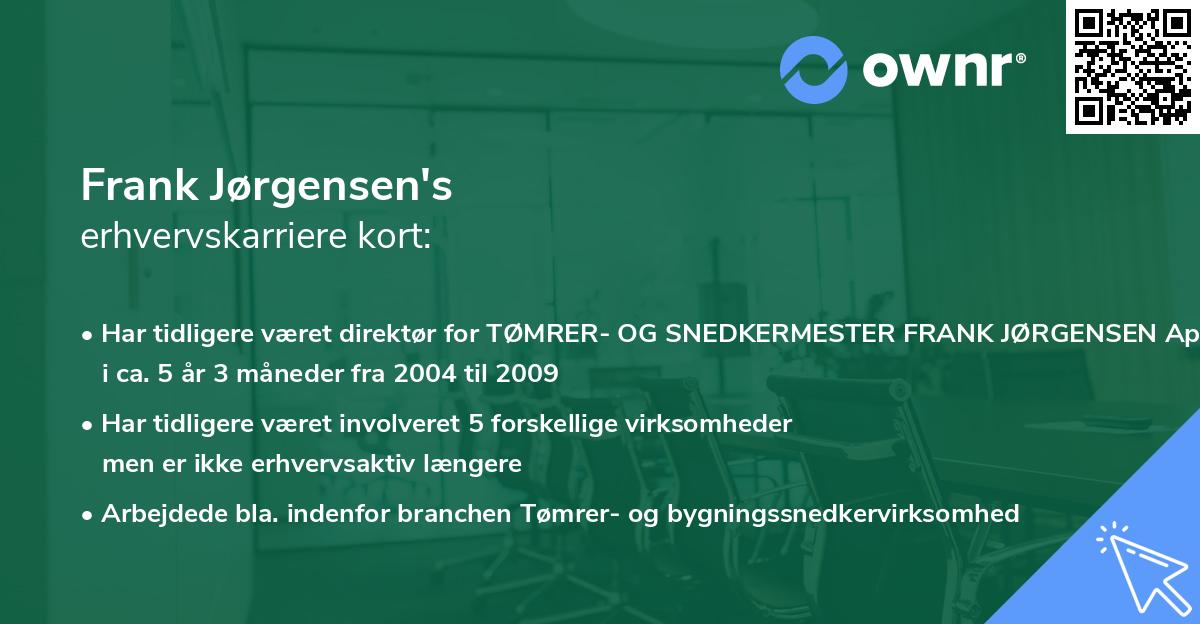 ownr®

Frank Jørgensen's
erhvervskarriere kort:

• Har tidligere været direktør for TØMRER- OG SNEDKERMESTER FRANK JØRGENSEN Ap i ca. 5 år 3 måneder fra 2004 til 2009

• Har tidligere været involveret 5 forskellige virksomheder men er ikke erhvervsaktiv længere

• Arbejdede bla. indenfor branchen Tømrer- og bygningssnedkervirksomhed